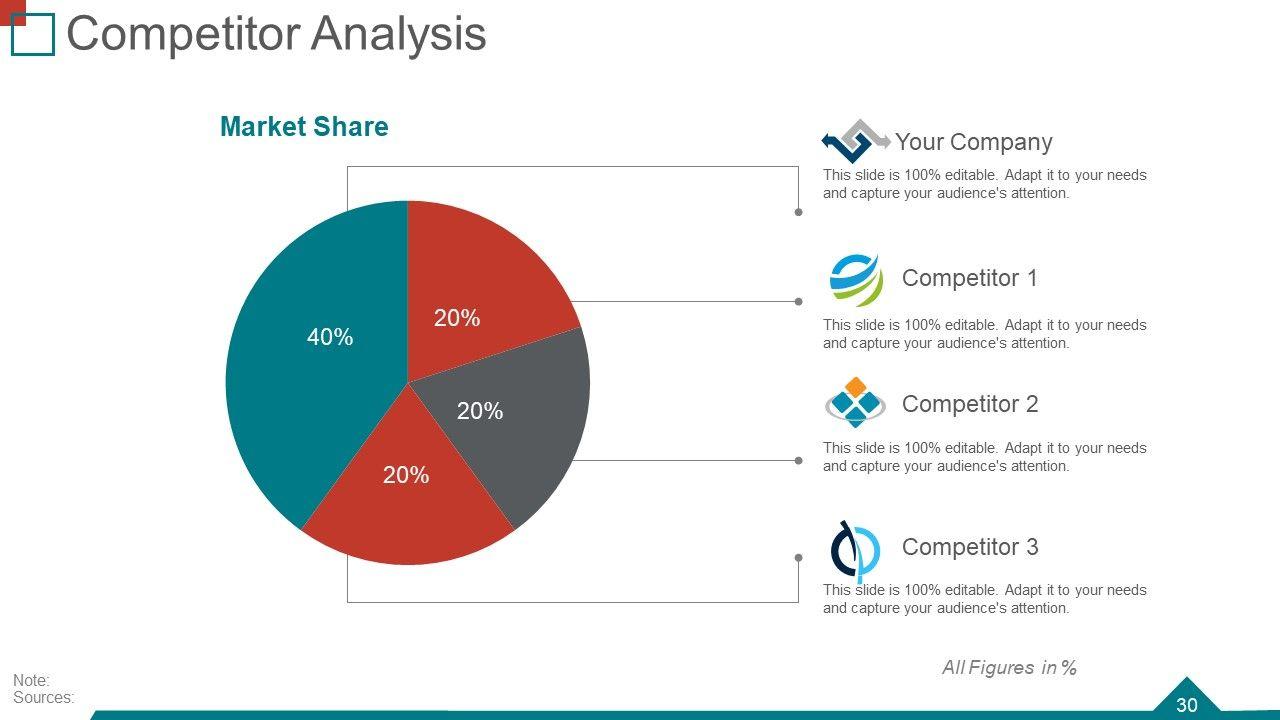 Competitor Analysis

Market Share

40%

20%

20%

20%

Your Company
This slide is 100% editable. Adapt it to your needs and capture your audience's attention.

Competitor 1
This slide is 100% editable. Adapt it to your needs and capture your audience's attention.

Competitor 2
This slide is 100% editable. Adapt it to your needs and capture your audience's attention.

Competitor 3
This slide is 100% editable. Adapt it to your needs and capture your audience's attention.

All Figures in %

Note:
Sources:

30